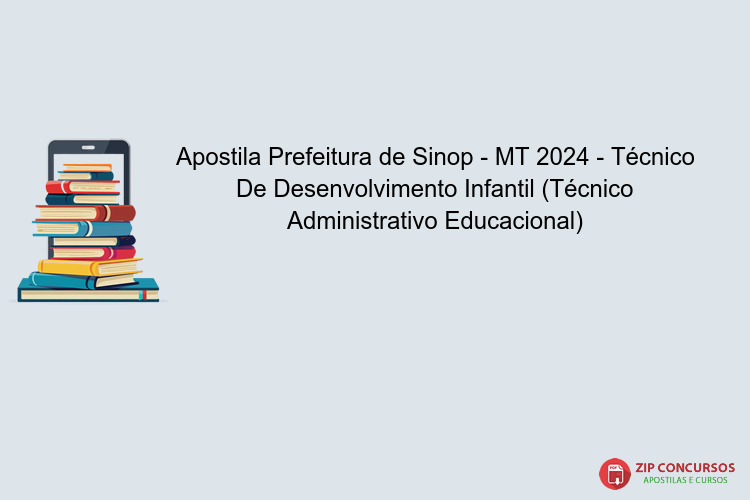 Apostila Prefeitura de Sinop - MT 2024 - Técnico De Desenvolvimento Infantil (Técnico Administrativo Educacional)

PDF
ZIP CONCURSOS
APOSTILAS E CURSOS